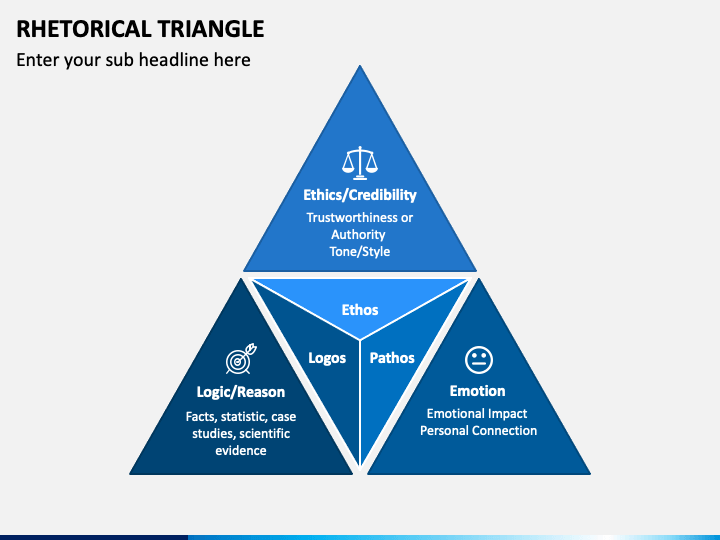 RHETORICAL TRIANGLE

Enter your sub headline here

Ethics/Credibility

Trustworthiness or Authority Tone/Style

Ethos

Logos

Pathos

Logic/Reason

Facts, statistic, case studies, scientific evidence

Emotion

Emotional Impact Personal Connection